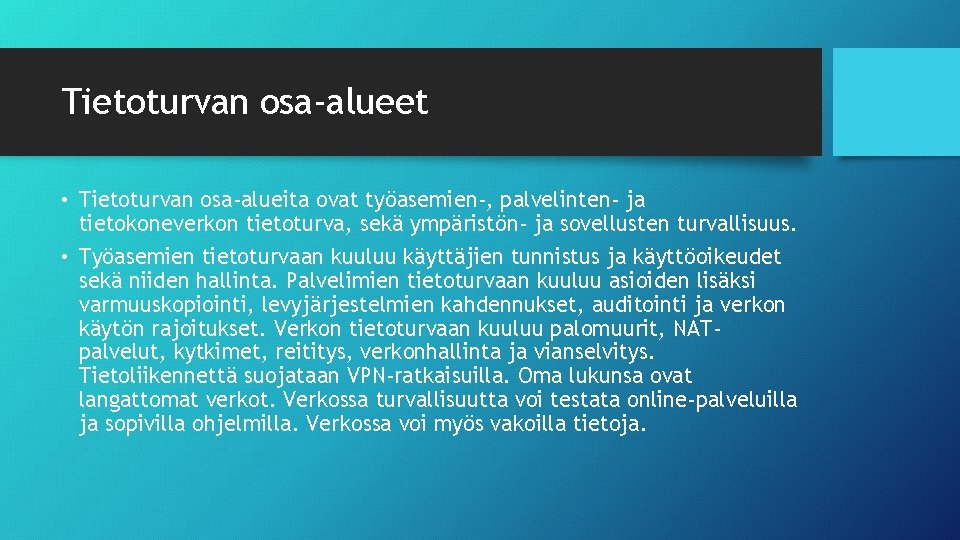 Tietoturvan osa-alueet

• Tietoturvan osa-alueita ovat työasemien-, palvelinten- ja tietokoneverkon tietoturva, sekä ympäristön- ja sovellusten turvallisuus.

• Työasemien tietoturvaan kuuluu käyttäjien tunnistus ja käyttöoikeudet sekä niiden hallinta. Palvelimien tietoturvaan kuuluu asioiden lisäksi varmuuskopiointi, levyjärjestelmien kahdennukset, auditointi ja verkon käytön rajoitukset. Verkon tietoturvaan kuuluu palomuurit, NAT-palvelut, kytkimet, reititys, verkonhallinta ja vianselvitys. Tietoliikennettä suojataan VPN-ratkaisuilla. Oma lukunsa ovat langattomat verkot. Verkossa turvallisuutta voi testata online-palveluilla ja sopivilla ohjelmilla. Verkossa voi myös vakoilla tietoja.